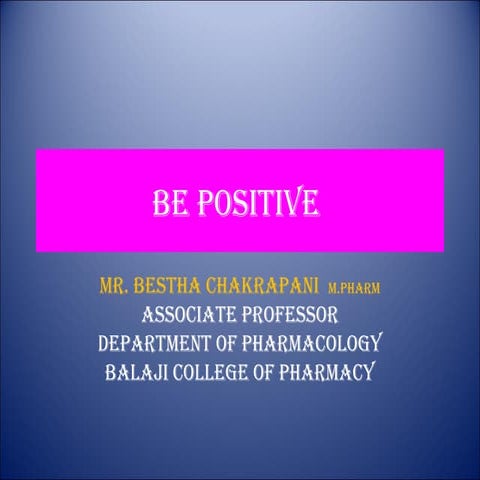 BE POSITIVE

MR. BESTHA CHAKRAPANI M.PHARM
ASSOCIATE PROFESSOR
DEPARTMENT OF PHARMACOLOGY
BALAJI COLLEGE OF PHARMACY